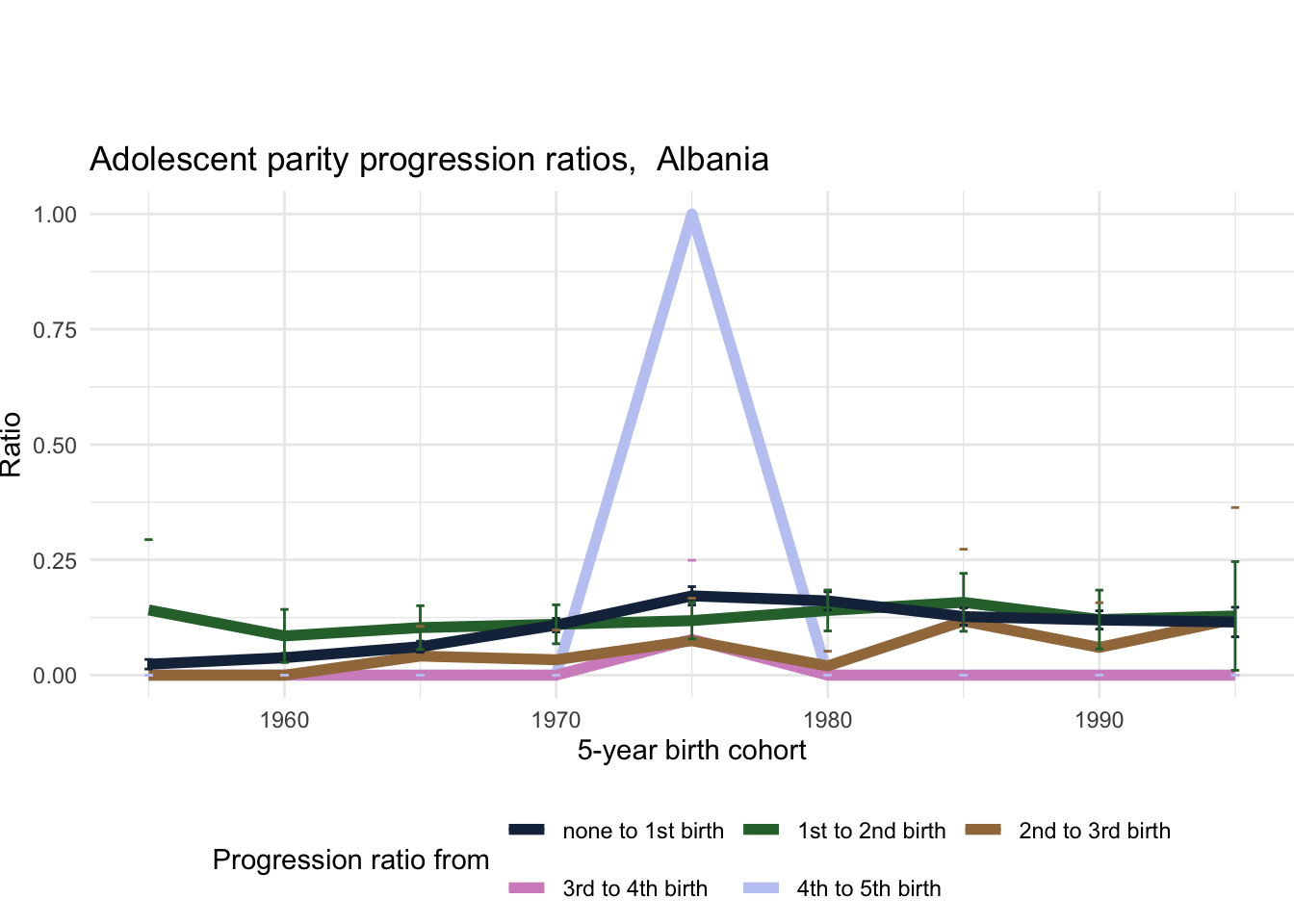 Adolescent parity progression ratios,  Albania

Ratio

1.00
0.75
0.50
0.25
0.00

1960
1970
1980
1990

5-year birth cohort

Progression ratio from
none to 1st birth
1st to 2nd birth
2nd to 3rd birth
3rd to 4th birth
4th to 5th birth